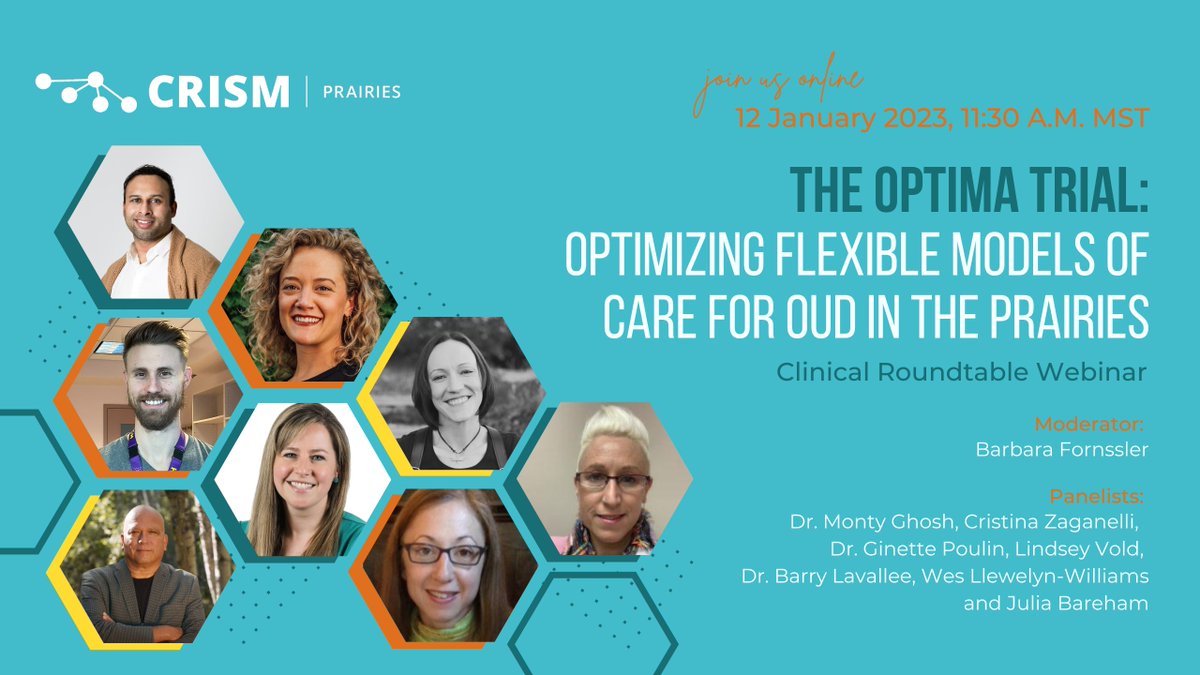 CRISM | PRAIRIES

join us online
12 January 2023, 11:30 A.M. MST

THE OPTIMA TRIAL: OPTIMIZING FLEXIBLE MODELS OF CARE FOR OUD IN THE PRAIRIES

Clinical Roundtable Webinar

Moderator:
Barbara Fornssler

Panelists:
Dr. Monty Ghosh, Cristina Zaganelli, Dr. Ginette Poulin, Lindsey Vold, Dr. Barry Lavallee, Wes Llewelyn-Williams and Julia Bareham